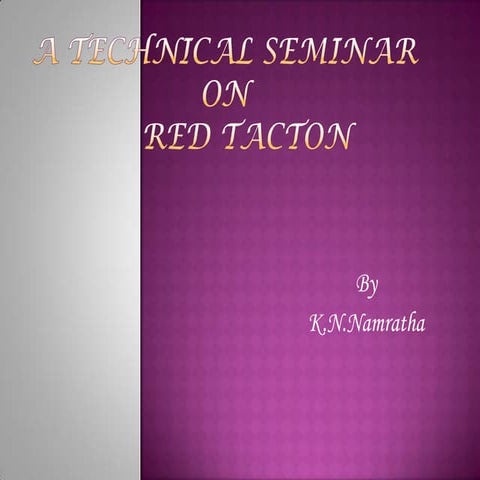 A TECHNICAL SEMINAR
ON
RED TACTON

By
K.N.Namratha